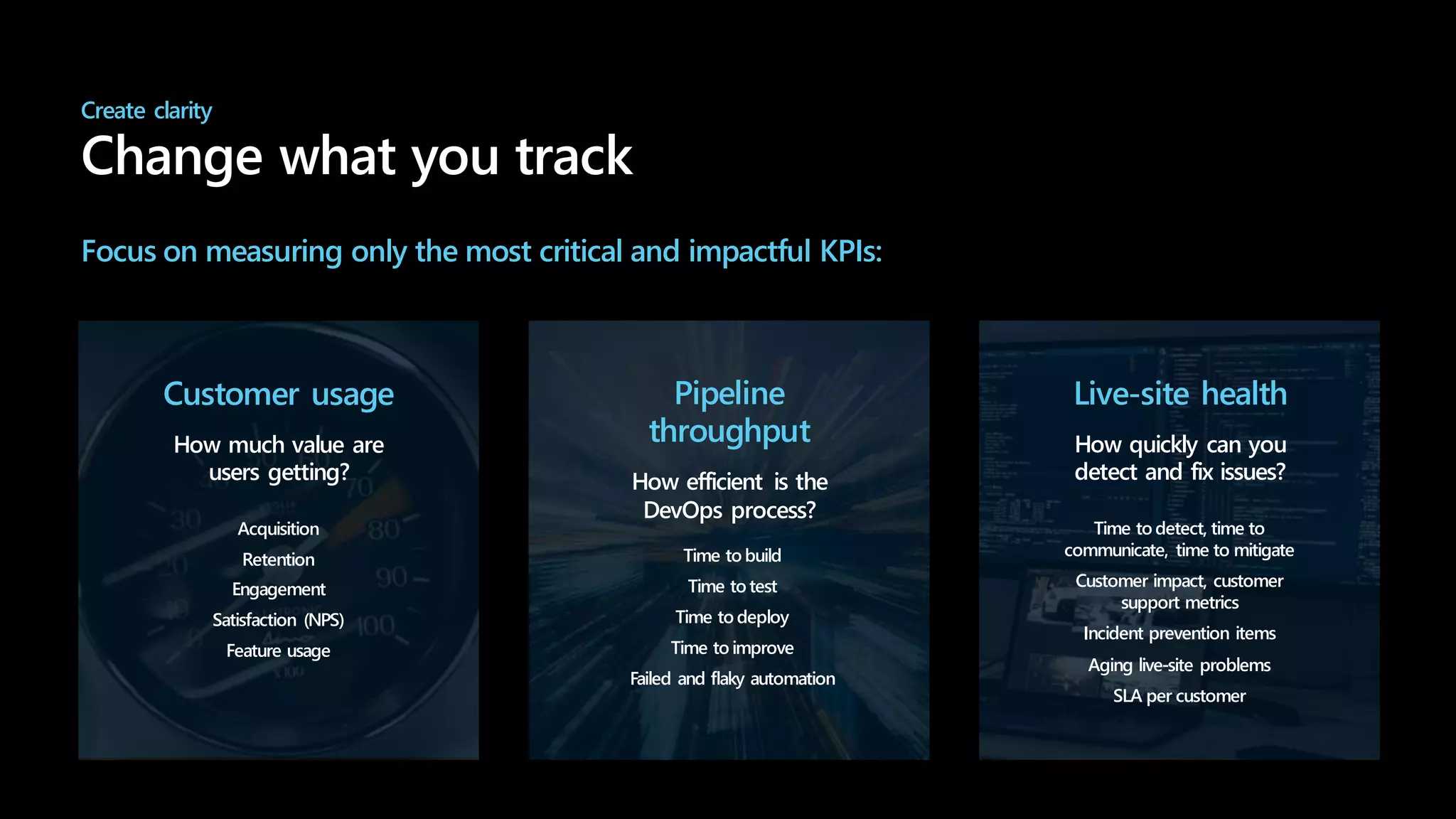 Create clarity
Change what you track

Focus on measuring only the most critical and impactful KPIs:

Customer usage

How much value are users getting?

Acquisition
Retention
Engagement
Satisfaction (NPS)
Feature usage

Pipeline throughput

How efficient is the DevOps process?

Time to build
Time to test
Time to deploy
Time to improve
Failed and flaky automation

Live-site health

How quickly can you detect and fix issues?

Time to detect, time to communicate, time to mitigate
Customer impact, customer support metrics
Incident prevention items
Aging live-site problems
SLA per customer